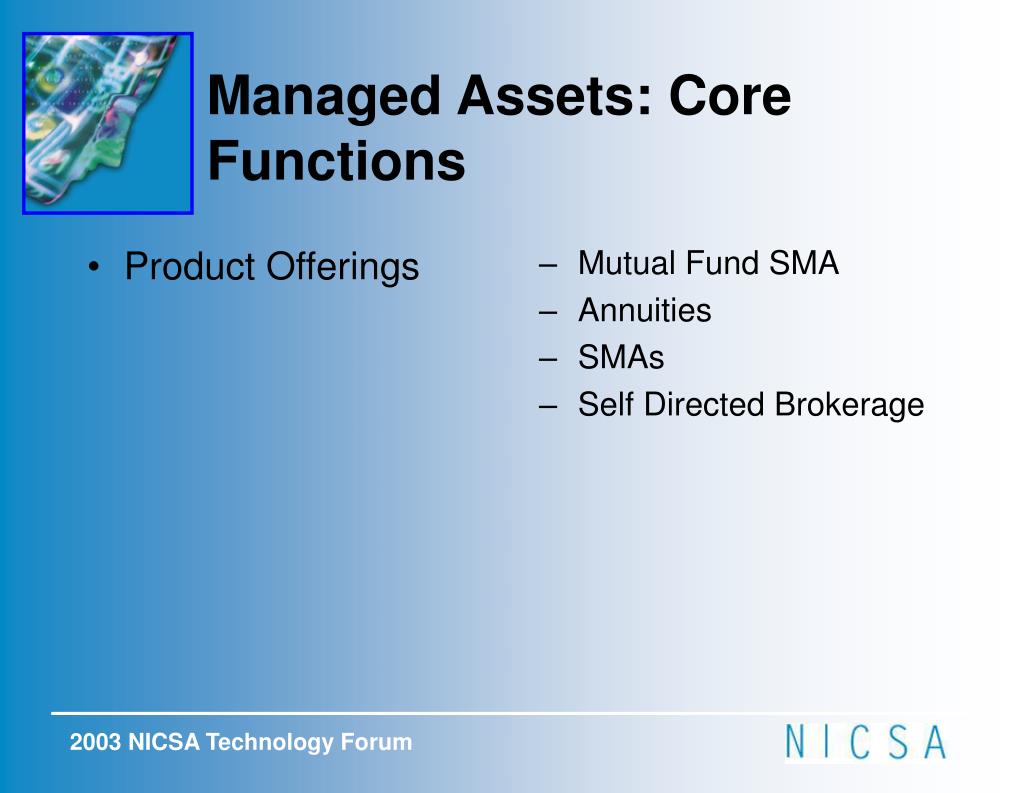 Managed Assets: Core Functions

• Product Offerings

– Mutual Fund SMA
– Annuities
– SMAs
– Self Directed Brokerage

2003 NICSA Technology Forum

NICSA